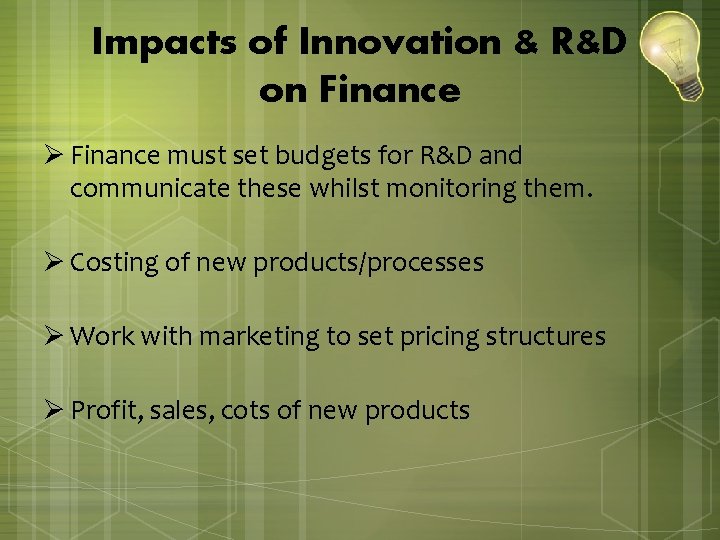 Impacts of Innovation & R&D on Finance

➢ Finance must set budgets for R&D and communicate these whilst monitoring them.

➢ Costing of new products/processes

➢ Work with marketing to set pricing structures

➢ Profit, sales, cots of new products